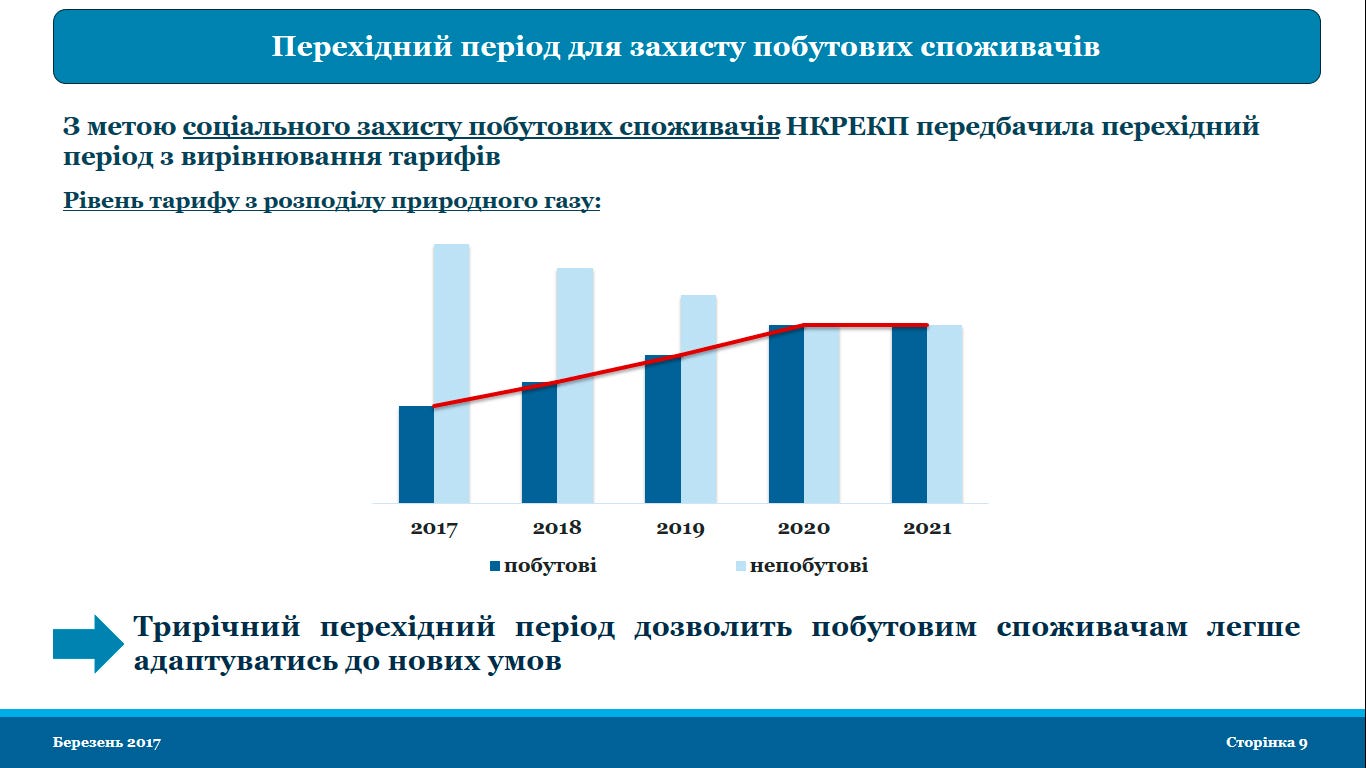 Перехідний період для захисту побутових споживачів

З метою соціального захисту побутових споживачів НКРЕКП передбачила перехідний період з вирівнювання тарифів

Рівень тарифу з розподілу природного газу:

2017
2018
2019
2020
2021

побутові
непобутові

Трирічний перехідний період дозволить побутовим споживачам легше адаптуватись до нових умов

Березень 2017

Сторінка 9